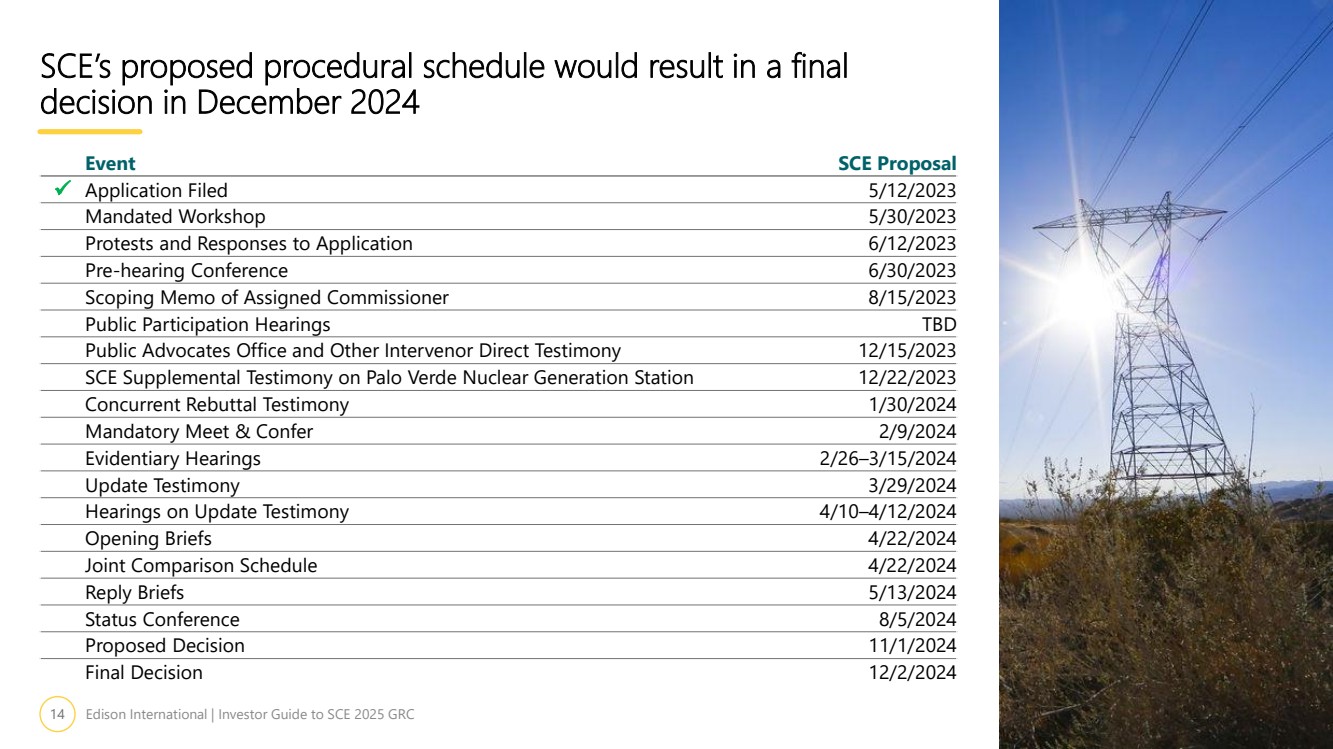 SCE's proposed procedural schedule would result in a final decision in December 2024

| | Event | SCE Proposal |
|---|---|---|
| ✓ | Application Filed | 5/12/2023 |
| | Mandated Workshop | 5/30/2023 |
| | Protests and Responses to Application | 6/12/2023 |
| | Pre-hearing Conference | 6/30/2023 |
| | Scoping Memo of Assigned Commissioner | 8/15/2023 |
| | Public Participation Hearings | TBD |
| | Public Advocates Office and Other Intervenor Direct Testimony | 12/15/2023 |
| | SCE Supplemental Testimony on Palo Verde Nuclear Generation Station | 12/22/2023 |
| | Concurrent Rebuttal Testimony | 1/30/2024 |
| | Mandatory Meet & Confer | 2/9/2024 |
| | Evidentiary Hearings | 2/26–3/15/2024 |
| | Update Testimony | 3/29/2024 |
| | Hearings on Update Testimony | 4/10–4/12/2024 |
| | Opening Briefs | 4/22/2024 |
| | Joint Comparison Schedule | 4/22/2024 |
| | Reply Briefs | 5/13/2024 |
| | Status Conference | 8/5/2024 |
| | Proposed Decision | 11/1/2024 |
| | Final Decision | 12/2/2024 |

14 Edison International | Investor Guide to SCE 2025 GRC